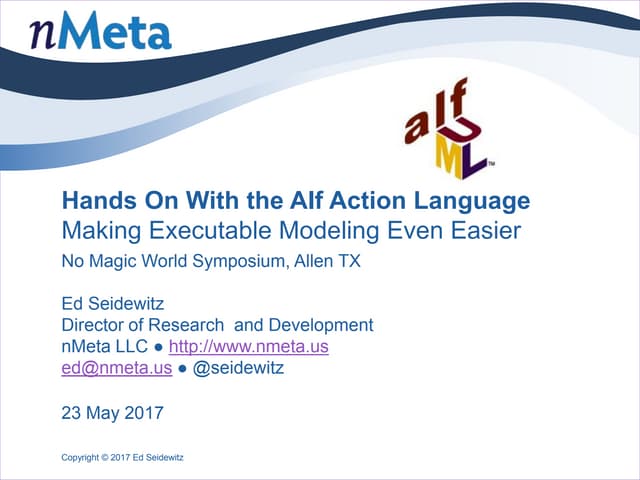 nMeta

alf
UML™

Hands On With the Alf Action Language
Making Executable Modeling Even Easier
No Magic World Symposium, Allen TX

Ed Seidewitz
Director of Research and Development
nMeta LLC ● http://www.nmeta.us
ed@nmeta.us ● @seidewitz

23 May 2017

Copyright © 2017 Ed Seidewitz